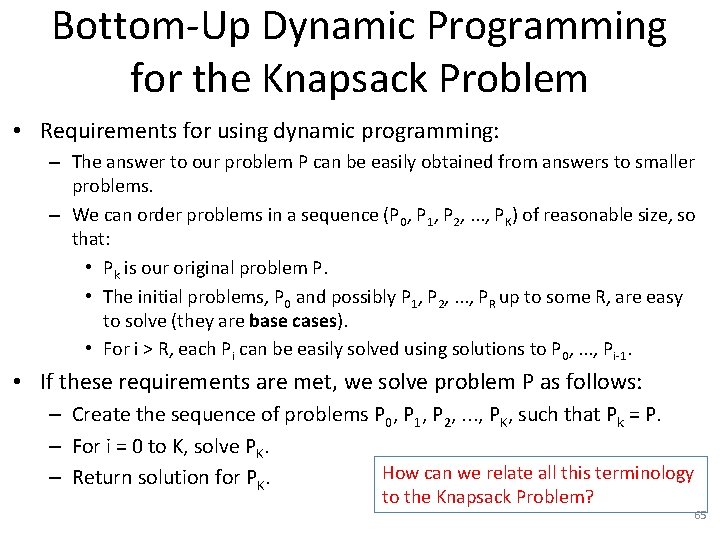 Bottom-Up Dynamic Programming for the Knapsack Problem

• Requirements for using dynamic programming:
– The answer to our problem P can be easily obtained from answers to smaller problems.
– We can order problems in a sequence ($P_0$, $P_1$, $P_2$, ..., $P_K$) of reasonable size, so that:
• $P_k$ is our original problem P.
• The initial problems, $P_0$ and possibly $P_1$, $P_2$, ..., $P_R$ up to some R, are easy to solve (they are **base cases**).
• For i > R, each $P_i$ can be easily solved using solutions to $P_0$, ..., $P_{i-1}$.
• If these requirements are met, we solve problem P as follows:
– Create the sequence of problems $P_0$, $P_1$, $P_2$, ..., $P_K$, such that $P_k$ = P.
– For i = 0 to K, solve $P_K$.
– Return solution for $P_K$.

How can we relate all this terminology to the Knapsack Problem?

65